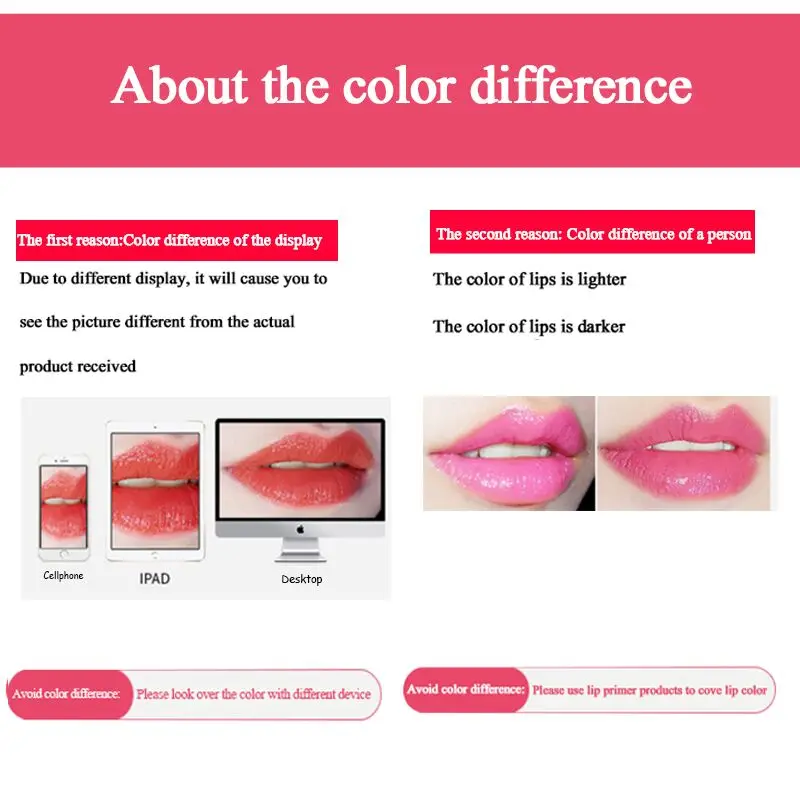 About the color difference

The first reason:Color difference of the display

Due to different display, it will cause you to see the picture different from the actual product received

Cellphone

IPAD

Desktop

Avoid color difference: Please look over the color with different device

The second reason: Color difference of a person

The color of lips is lighter

The color of lips is darker

Avoid color difference: Please use lip primer products to cove lip color